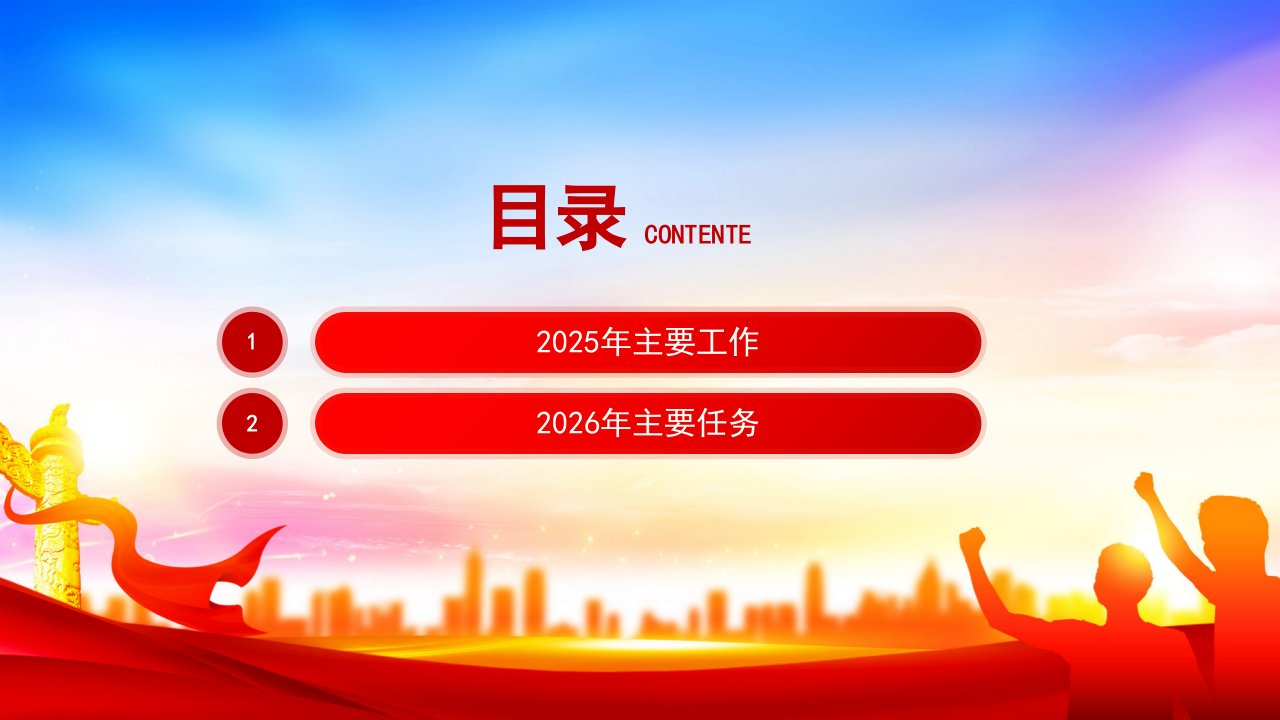 目录 CONTENTE

1 2025年主要工作

2 2026年主要任务